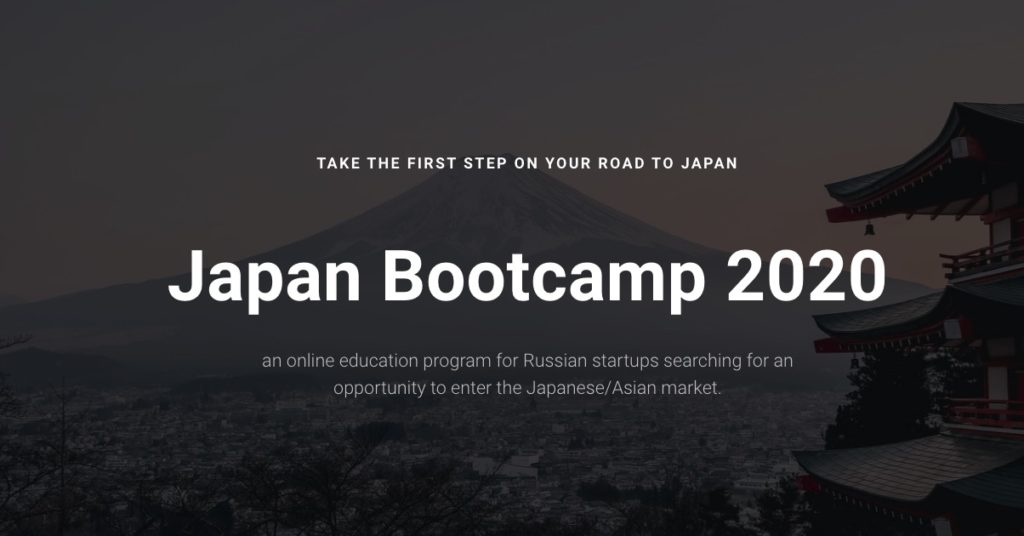 TAKE THE FIRST STEP ON YOUR ROAD TO JAPAN

Japan Bootcamp 2020

an online education program for Russian startups searching for an opportunity to enter the Japanese/Asian market.